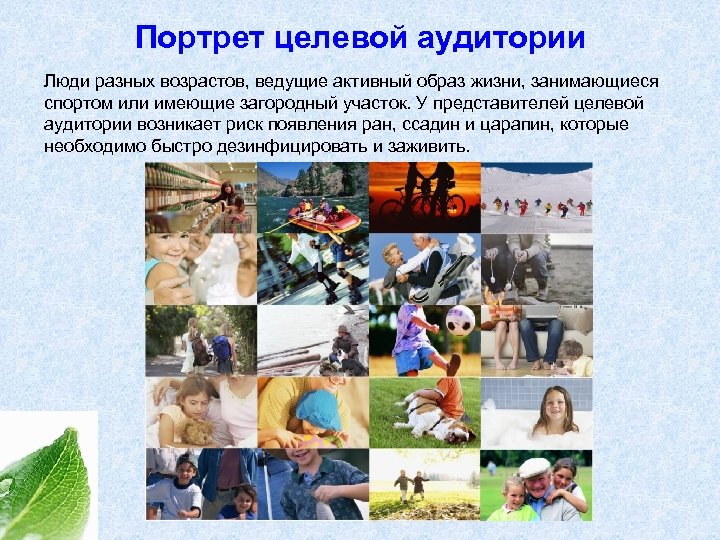 Портрет целевой аудитории

Люди разных возрастов, ведущие активный образ жизни, занимающиеся спортом или имеющие загородный участок. У представителей целевой аудитории возникает риск появления ран, ссадин и царапин, которые необходимо быстро дезинфицировать и заживить.